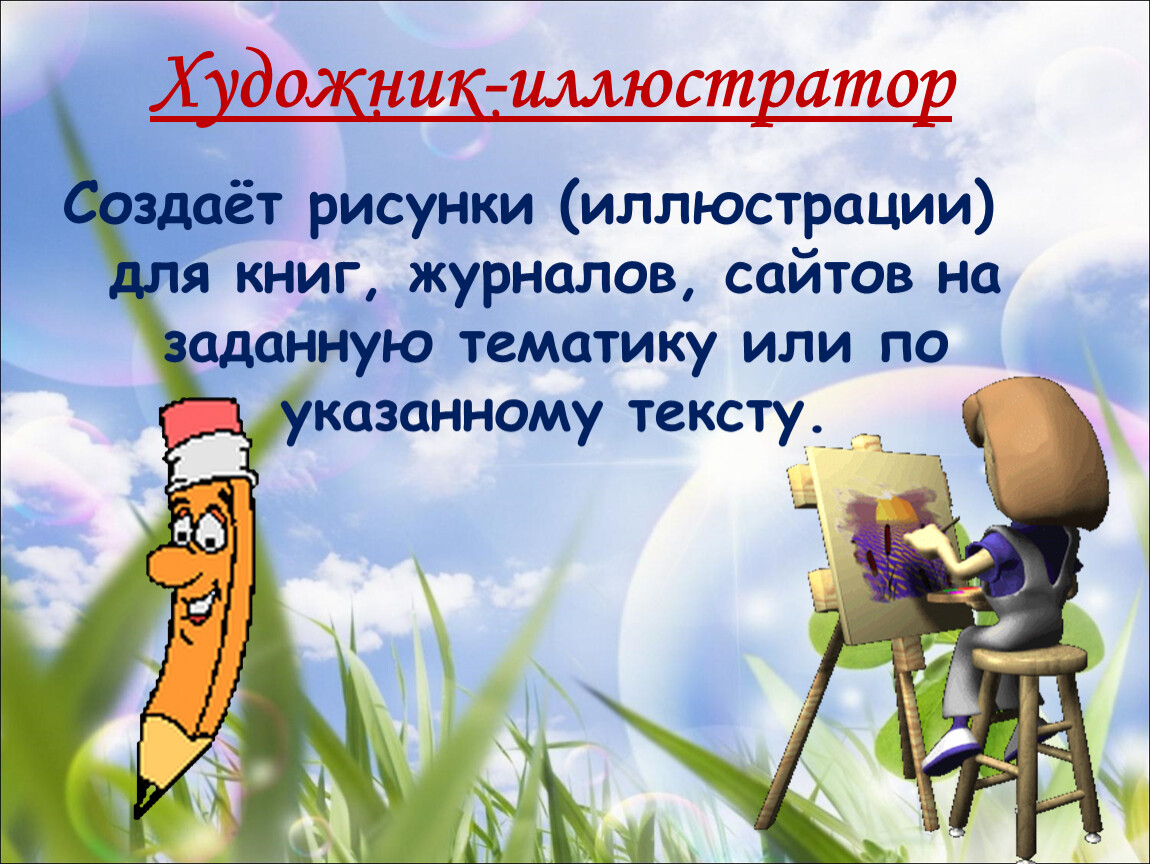 Художник-иллюстратор

Создаёт рисунки (иллюстрации) для книг, журналов, сайтов на заданную тематику или по указанному тексту.